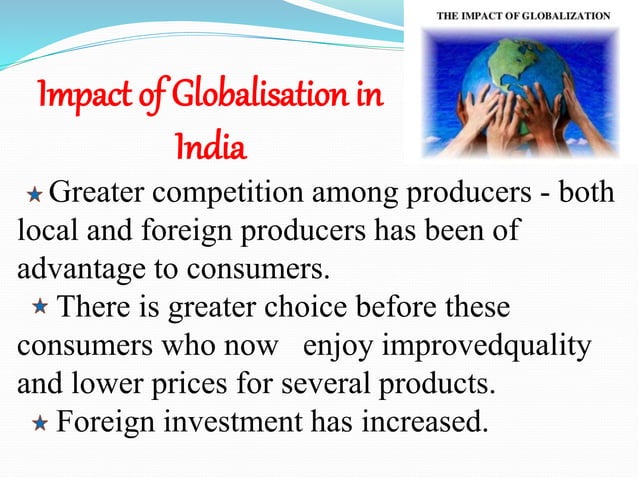 THE IMPACT OF GLOBALIZATION

Impact of Globalisation in India

★ Greater competition among producers - both local and foreign producers has been of advantage to consumers.

★ There is greater choice before these consumers who now enjoy improvedquality and lower prices for several products.

★ Foreign investment has increased.